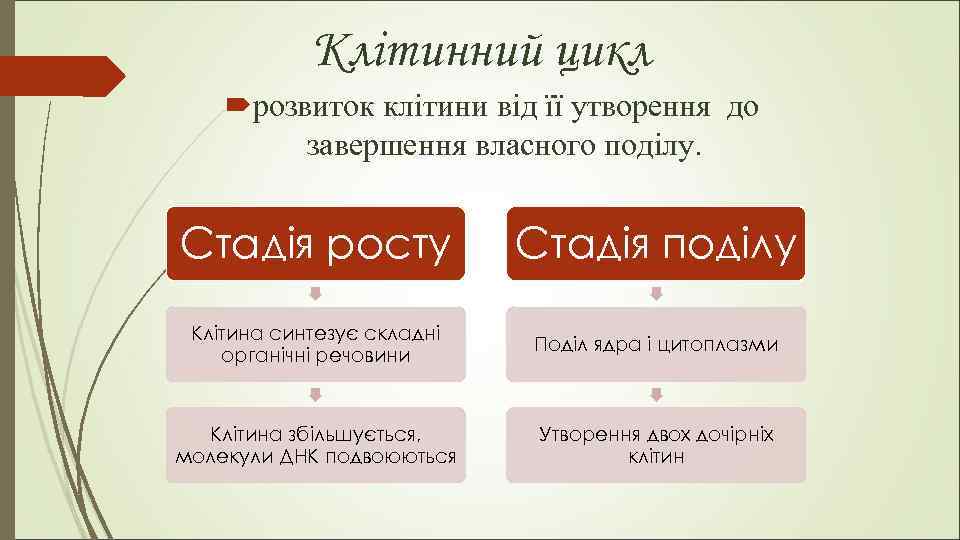 Клітинний цикл

розвиток клітини від її утворення до завершення власного поділу.

Стадія росту

Клітина синтезує складні органічні речовини

Клітина збільшується, молекули ДНК подвоюються

Стадія поділу

Поділ ядра і цитоплазми

Утворення двох дочірніх клітин